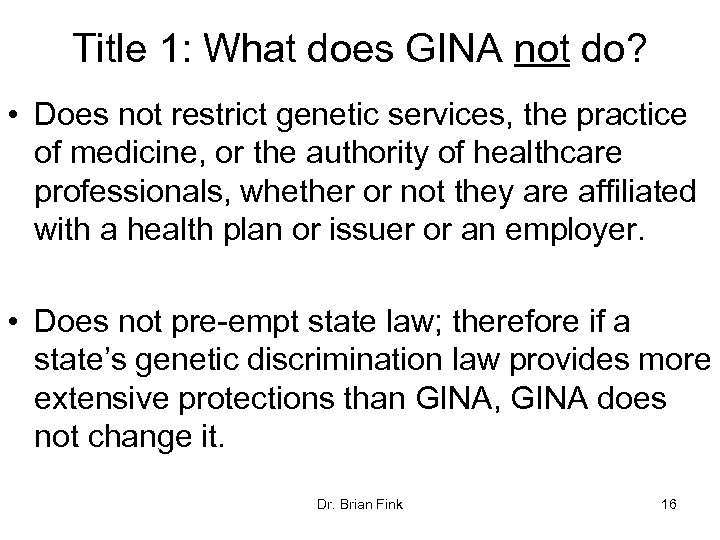 Title 1: What does GINA not do?

• Does not restrict genetic services, the practice of medicine, or the authority of healthcare professionals, whether or not they are affiliated with a health plan or issuer or an employer.

• Does not pre-empt state law; therefore if a state's genetic discrimination law provides more extensive protections than GINA, GINA does not change it.

Dr. Brian Fink

16